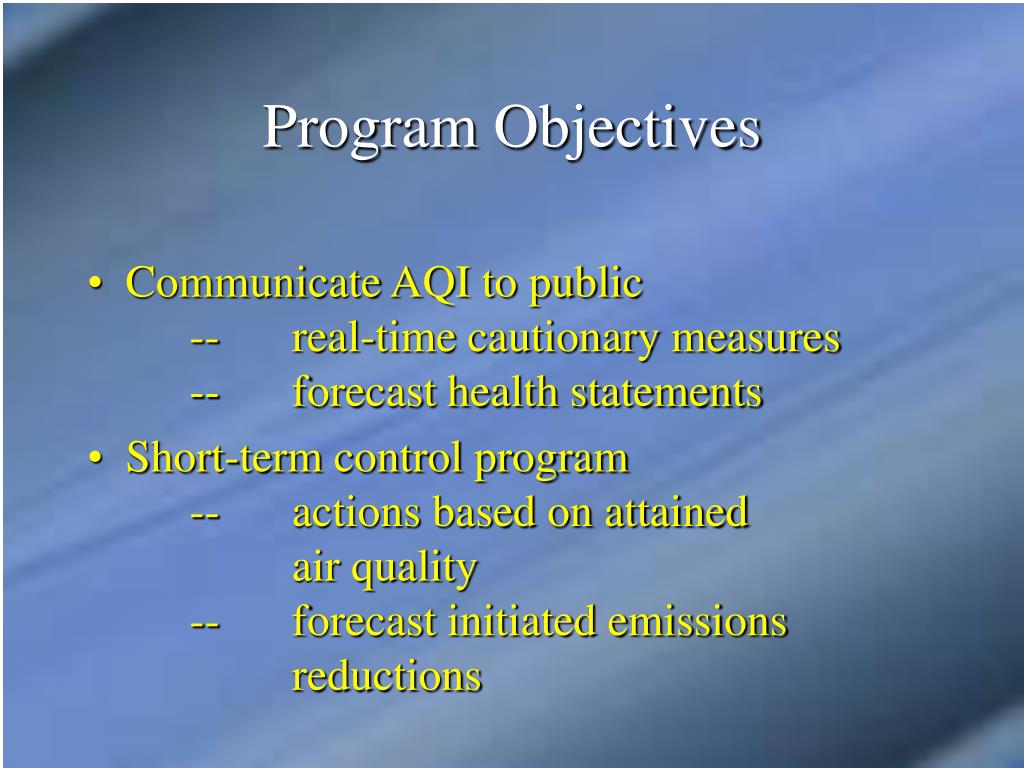 Program Objectives

• Communicate AQI to public
-- real-time cautionary measures
-- forecast health statements

• Short-term control program
-- actions based on attained air quality
-- forecast initiated emissions reductions